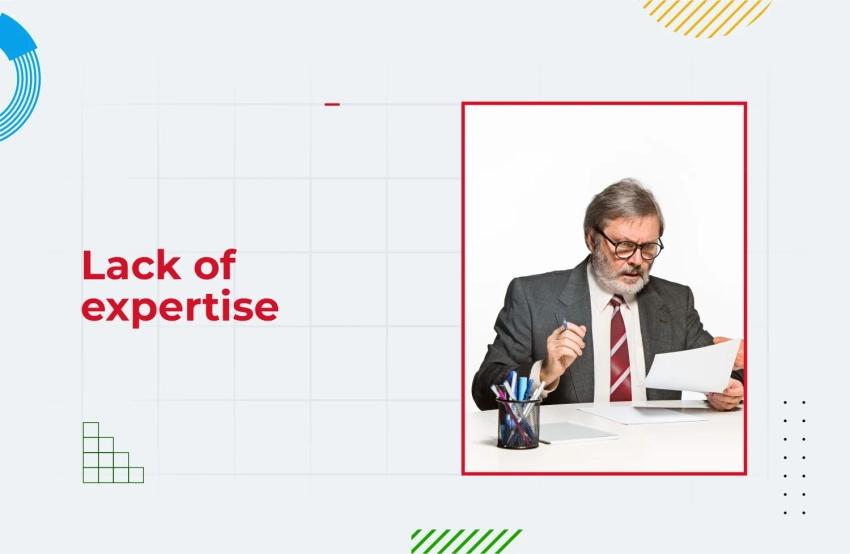 Lack of expertise